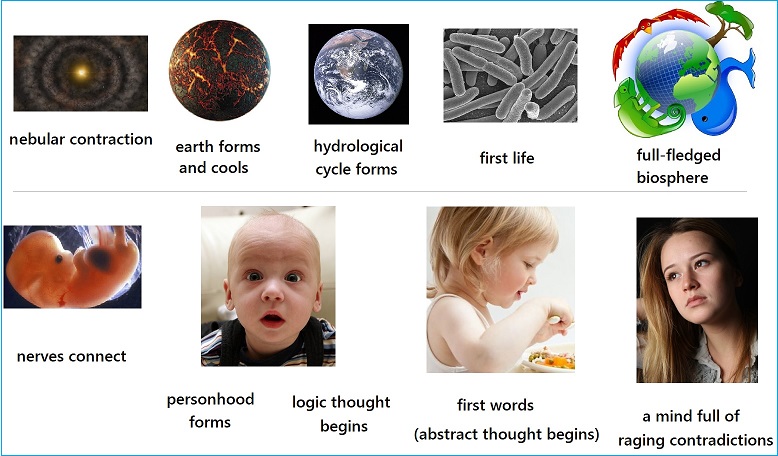 nebular contraction

earth forms and cools

hydrological cycle forms

first life

full-fledged biosphere

nerves connect

personhood forms

logic thought begins

first words (abstract thought begins)

a mind full of raging contradictions